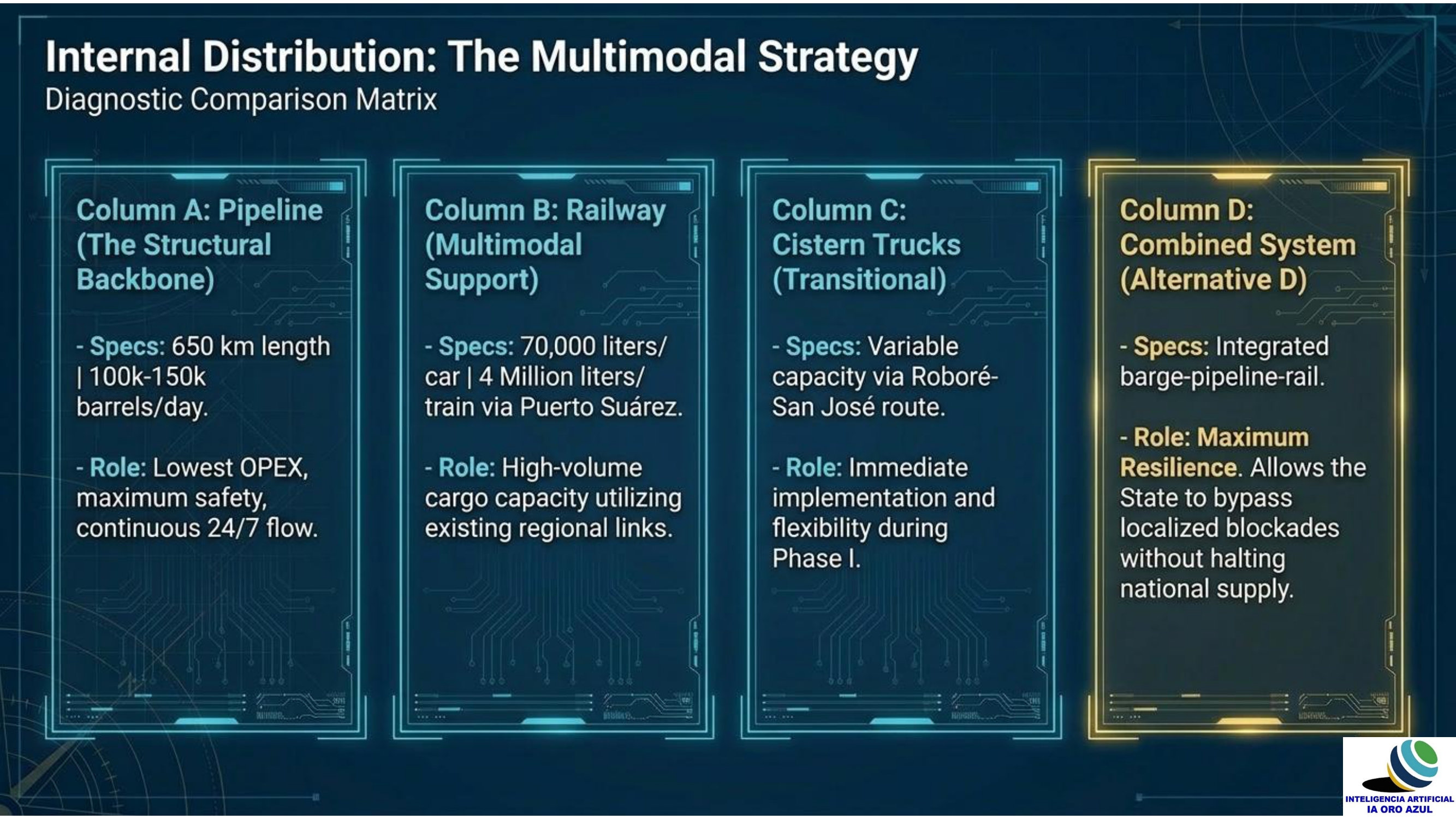 Internal Distribution: The Multimodal Strategy
Diagnostic Comparison Matrix

Column A: Pipeline (The Structural Backbone)

- Specs: 650 km length | 100k-150k barrels/day.

- Role: Lowest OPEX, maximum safety, continuous 24/7 flow.

Column B: Railway (Multimodal Support)

- Specs: 70,000 liters/ car | 4 Million liters/ train via Puerto Suárez.

- Role: High-volume cargo capacity utilizing existing regional links.

Column C: Cistern Trucks (Transitional)

- Specs: Variable capacity via Roboré-San José route.

- Role: Immediate implementation and flexibility during Phase I.

Column D: Combined System (Alternative D)

- Specs: Integrated barge-pipeline-rail.

- Role: Maximum Resilience. Allows the State to bypass localized blockades without halting national supply.

INTELIGENCIA ARTIFICIAL
IA ORO AZUL